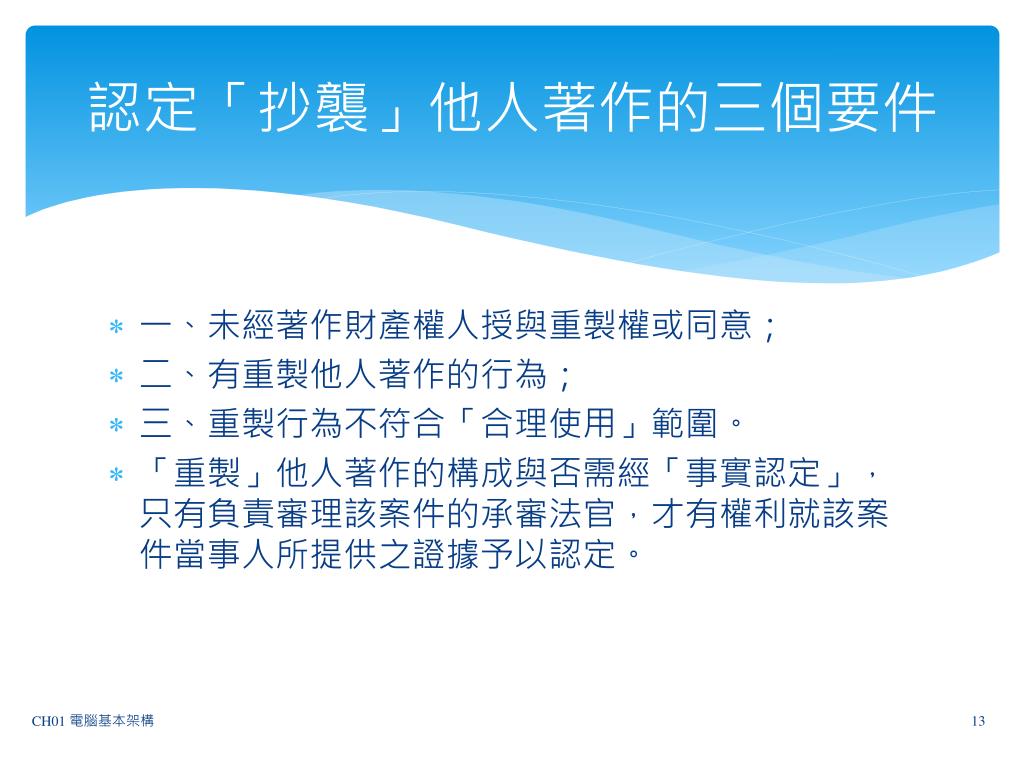 認定「抄襲」他人著作的三個要件

* 一、未經著作財產權人授與重製權或同意；
* 二、有重製他人著作的行為；
* 三、重製行為不符合「合理使用」範圍。
* 「重製」他人著作的構成與否需經「事實認定」，只有負責審理該案件的承審法官，才有權利就該案件當事人所提供之證據予以認定。

CH01 電腦基本架構

13